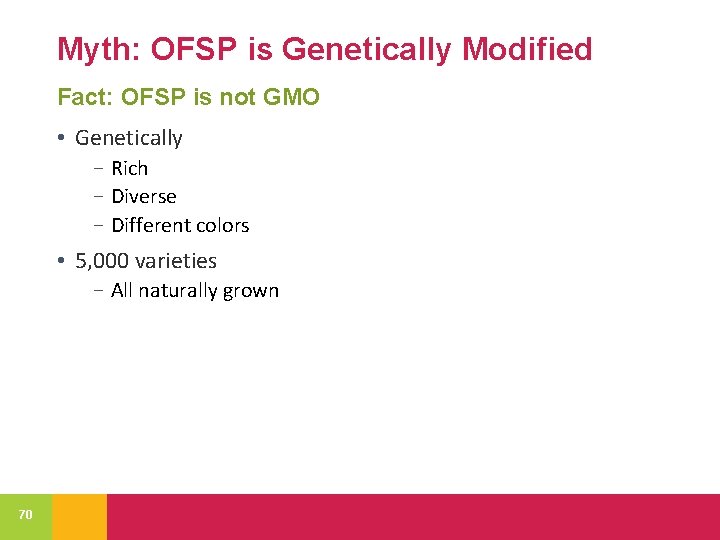 Myth: OFSP is Genetically Modified

Fact: OFSP is not GMO

• Genetically
  – Rich
  – Diverse
  – Different colors

• 5,000 varieties
  – All naturally grown

70